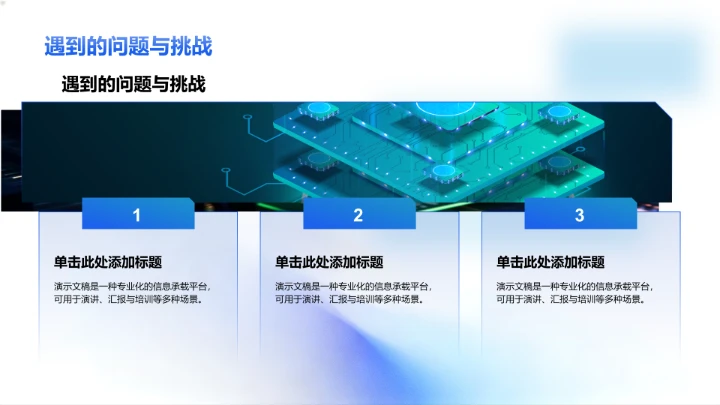 遇到的问题与挑战

遇到的问题与挑战

1

单击此处添加标题

演示文稿是一种专业化的信息承载平台，可用于演讲、汇报与培训等多种场景。

2

单击此处添加标题

演示文稿是一种专业化的信息承载平台，可用于演讲、汇报与培训等多种场景。

3

单击此处添加标题

演示文稿是一种专业化的信息承载平台，可用于演讲、汇报与培训等多种场景。